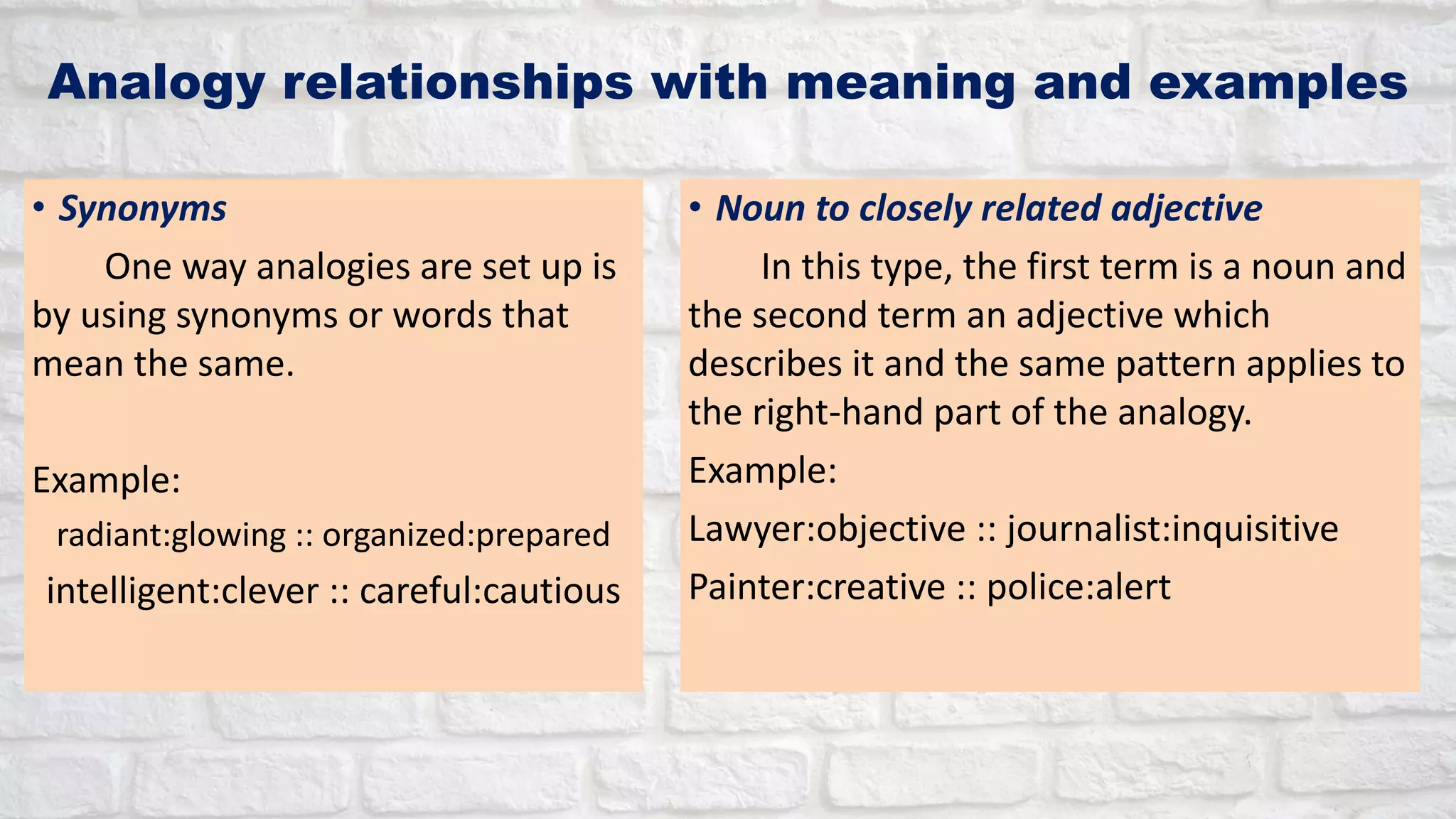 Analogy relationships with meaning and examples

• Synonyms

One way analogies are set up is by using synonyms or words that mean the same.

Example:

radiant:glowing :: organized:prepared

intelligent:clever :: careful:cautious

• Noun to closely related adjective

In this type, the first term is a noun and the second term an adjective which describes it and the same pattern applies to the right-hand part of the analogy.

Example:

Lawyer:objective :: journalist:inquisitive

Painter:creative :: police:alert